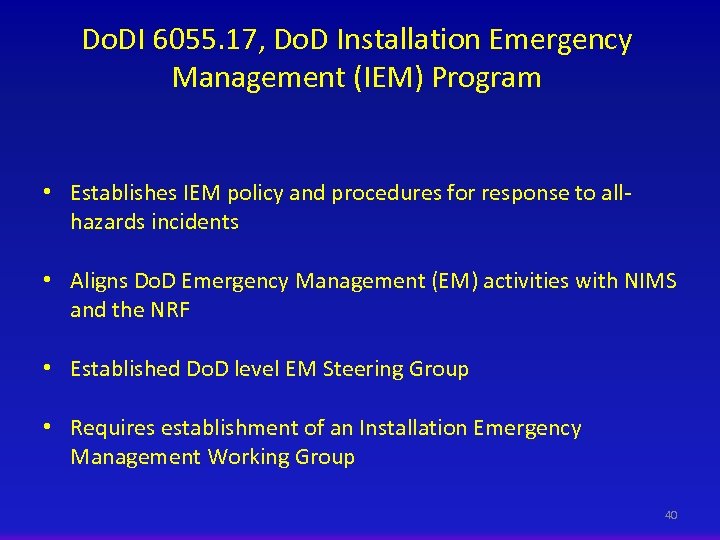 DoDI 6055.17, DoD Installation Emergency Management (IEM) Program

• Establishes IEM policy and procedures for response to all-hazards incidents

• Aligns DoD Emergency Management (EM) activities with NIMS and the NRF

• Established DoD level EM Steering Group

• Requires establishment of an Installation Emergency Management Working Group

40